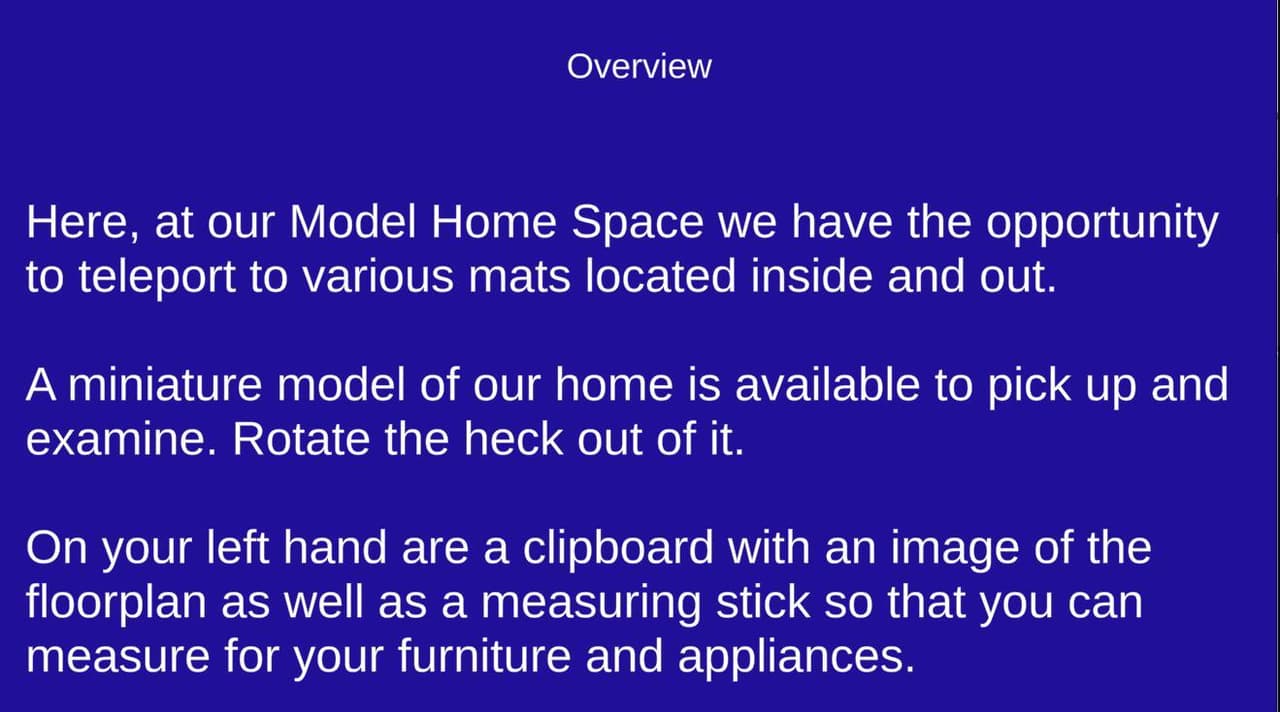 Overview

Here, at our Model Home Space we have the opportunity to teleport to various mats located inside and out.

A miniature model of our home is available to pick up and examine. Rotate the heck out of it.

On your left hand are a clipboard with an image of the floorplan as well as a measuring stick so that you can measure for your furniture and appliances.